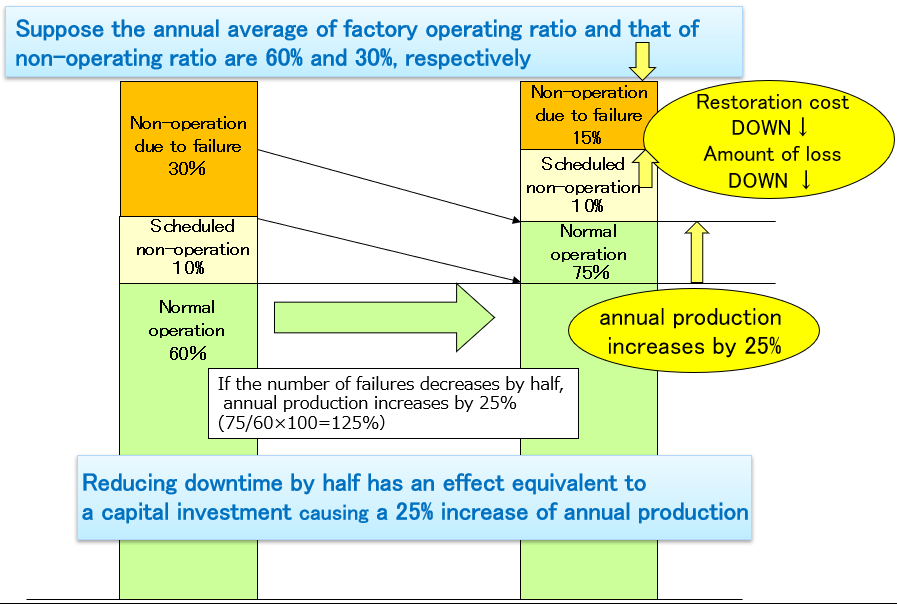 Suppose the annual average of factory operating ratio and that of non-operating ratio are 60% and 30%, respectively

Non-operation due to failure 30%

Scheduled non-operation 10%

Normal operation 60%

Non-operation due to failure 15%

Scheduled non-operation 10%

Normal operation 75%

Restoration cost DOWN ↓ Amount of loss DOWN ↓

annual production increases by 25%

If the number of failures decreases by half, annual production increases by 25% (75/60×100=125%)

Reducing downtime by half has an effect equivalent to a capital investment causing a 25% increase of annual production